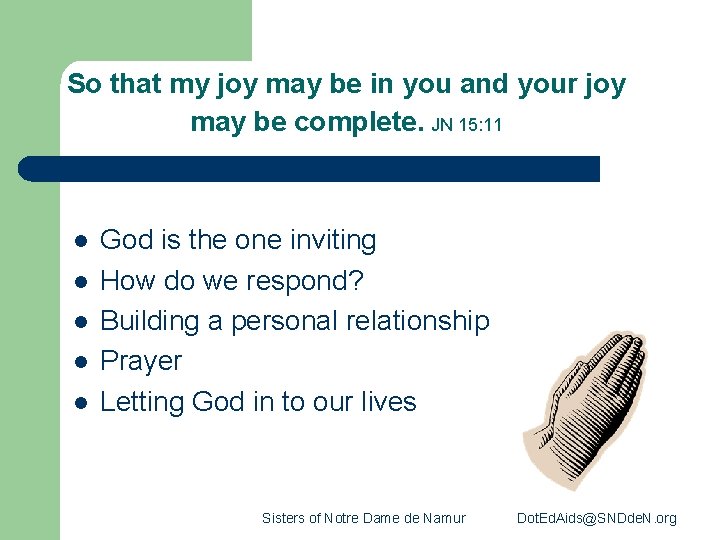 So that my joy may be in you and your joy may be complete. JN 15:11

- God is the one inviting
- How do we respond?
- Building a personal relationship
- Prayer
- Letting God in to our lives

Sisters of Notre Dame de Namur DotEdAids@SNDdeN.org